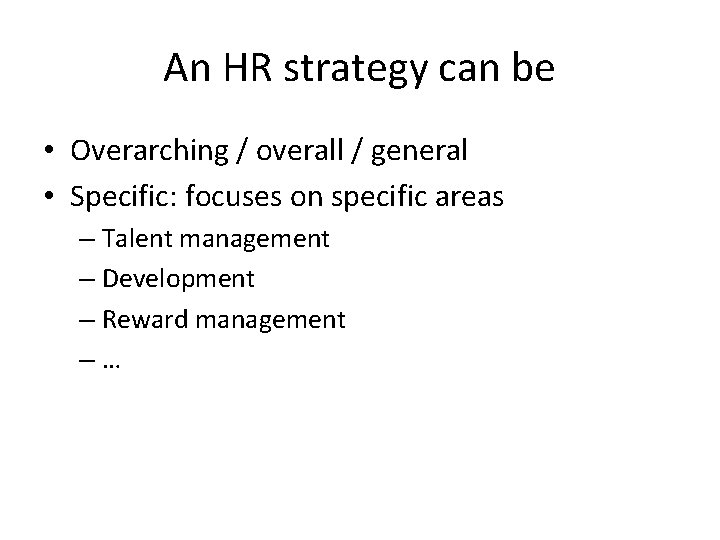 An HR strategy can be

• Overarching / overall / general
• Specific: focuses on specific areas
  – Talent management
  – Development
  – Reward management
  – …